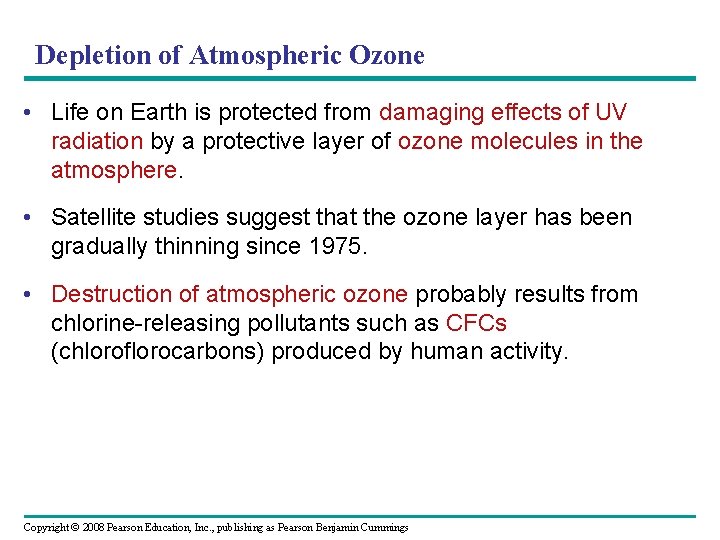 Depletion of Atmospheric Ozone

• Life on Earth is protected from damaging effects of UV radiation by a protective layer of ozone molecules in the atmosphere.

• Satellite studies suggest that the ozone layer has been gradually thinning since 1975.

• Destruction of atmospheric ozone probably results from chlorine-releasing pollutants such as CFCs (chloroflorocarbons) produced by human activity.

Copyright © 2008 Pearson Education, Inc., publishing as Pearson Benjamin Cummings